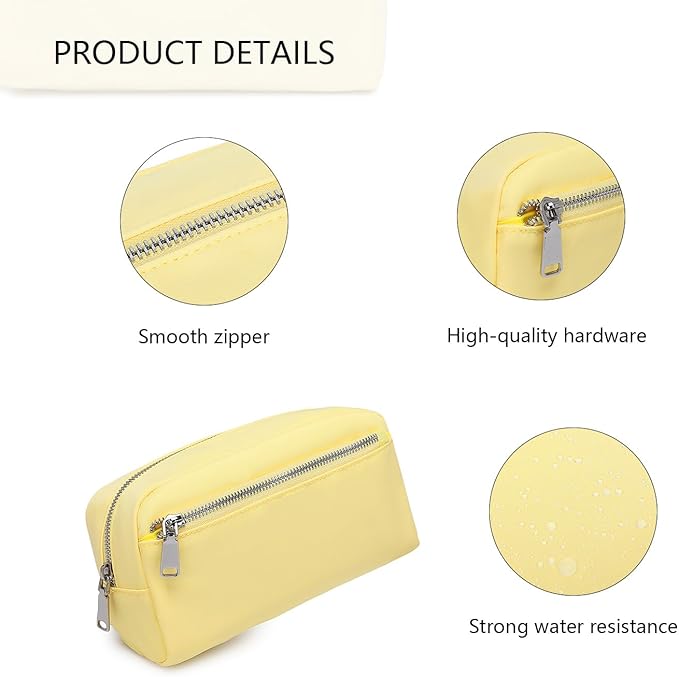 PRODUCT DETAILS

Smooth zipper

High-quality hardware

Strong water resistance